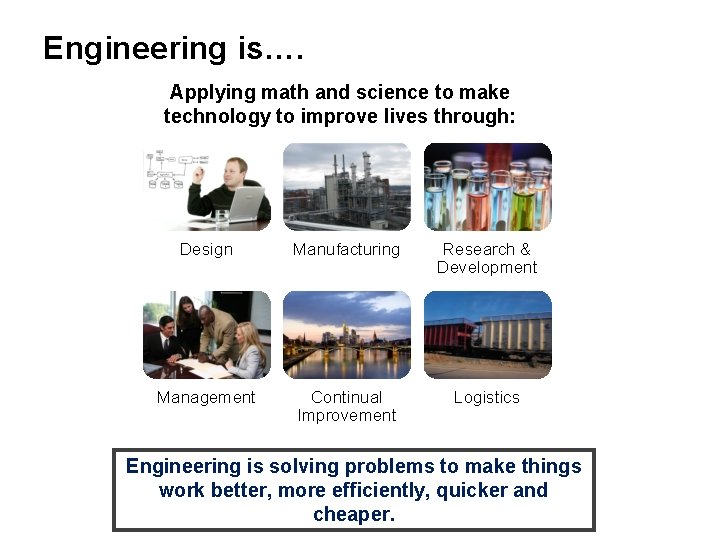 Engineering is….

Applying math and science to make technology to improve lives through:

Design

Manufacturing

Research & Development

Management

Continual Improvement

Logistics

Engineering is solving problems to make things work better, more efficiently, quicker and cheaper.